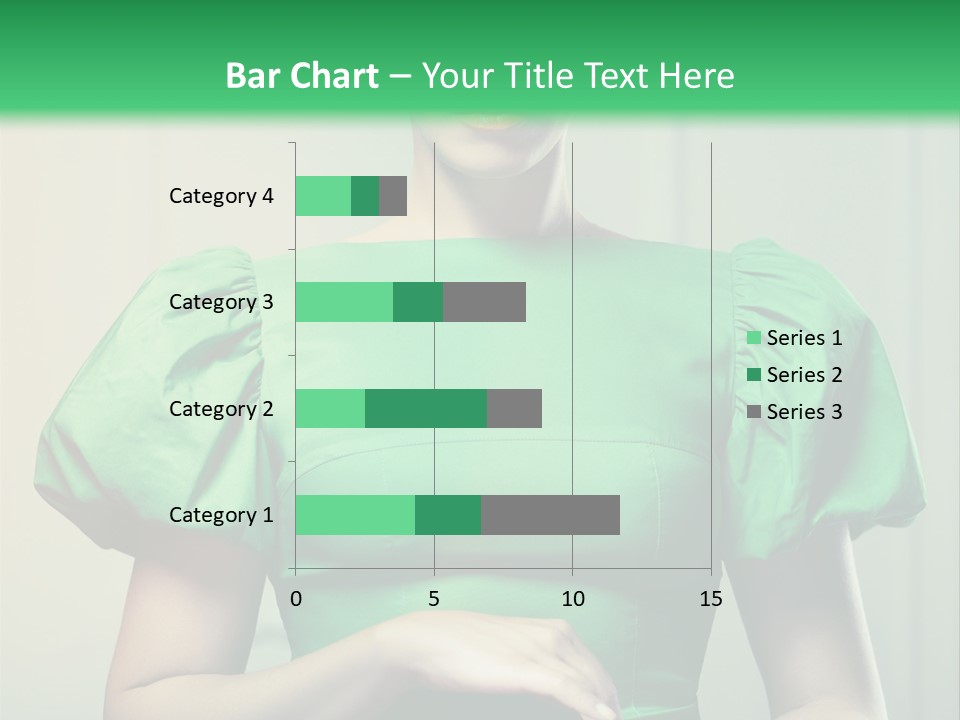 Bar Chart – Your Title Text Here

Category 4
Category 3
Category 2
Category 1

0
5
10
15

Series 1
Series 2
Series 3